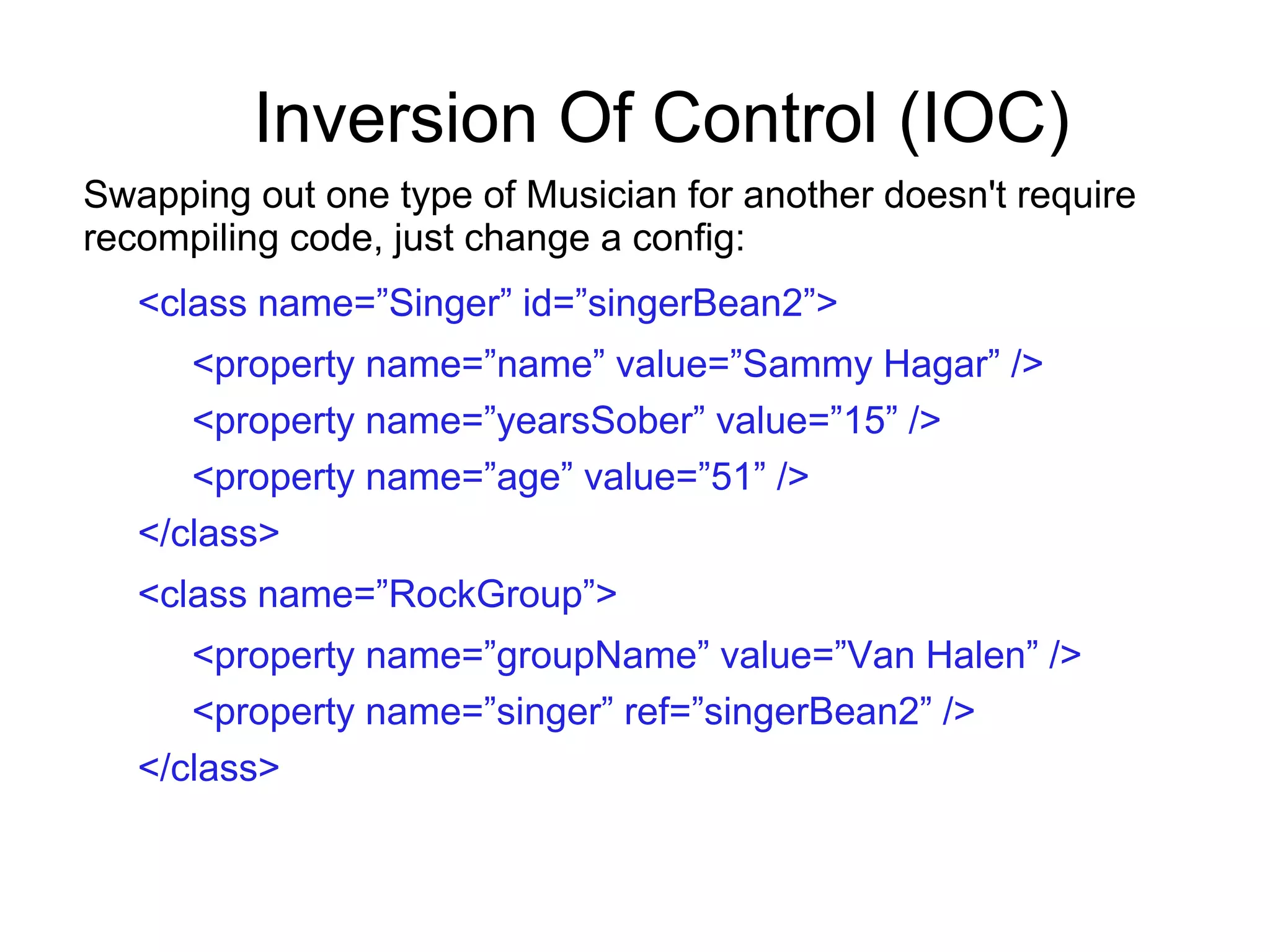 Inversion Of Control (IOC)

Swapping out one type of Musician for another doesn't require recompiling code, just change a config:

<class name=”Singer” id=”singerBean2”>

<property name=”name” value=”Sammy Hagar” />

<property name=”yearsSober” value=”15” />

<property name=”age” value=”51” />

</class>

<class name=”RockGroup”>

<property name=”groupName” value=”Van Halen” />

<property name=”singer” ref=”singerBean2” />

</class>